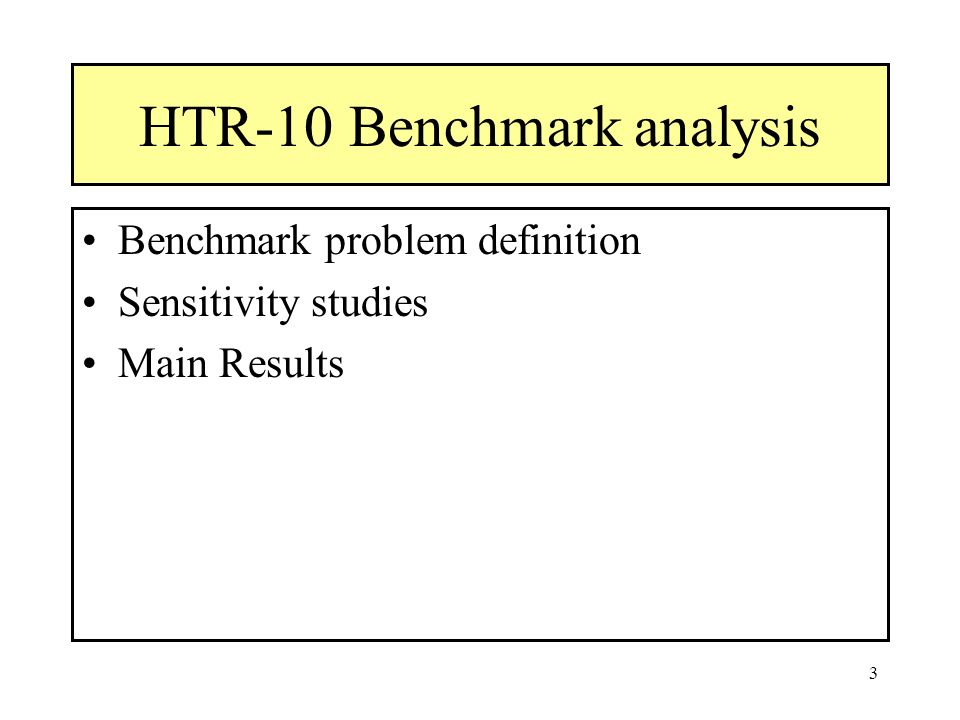 HTR-10 Benchmark analysis

• Benchmark problem definition
• Sensitivity studies
• Main Results

3